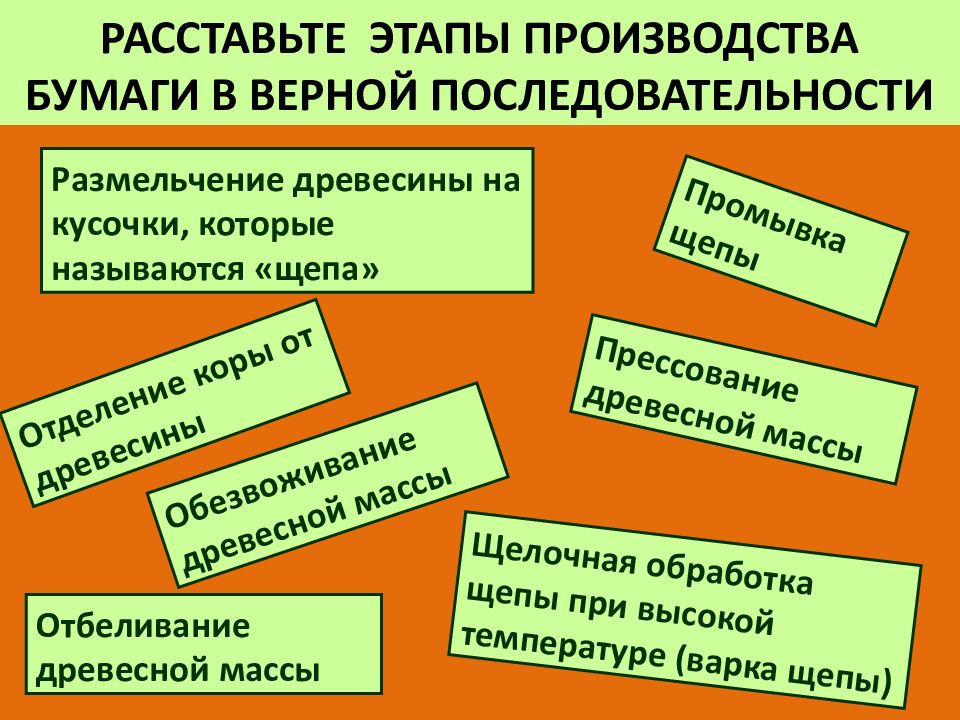 РАССТАВЬТЕ ЭТАПЫ ПРОИЗВОДСТВА БУМАГИ В ВЕРНОЙ ПОСЛЕДОВАТЕЛЬНОСТИ

Размельчение древесины на кусочки, которые называются «щепа»

Промывка щепы

Отделение коры от древесины

Прессование древесной массы

Обезвоживание древесной массы

Щелочная обработка щепы при высокой температуре (варка щепы)

Отбеливание древесной массы